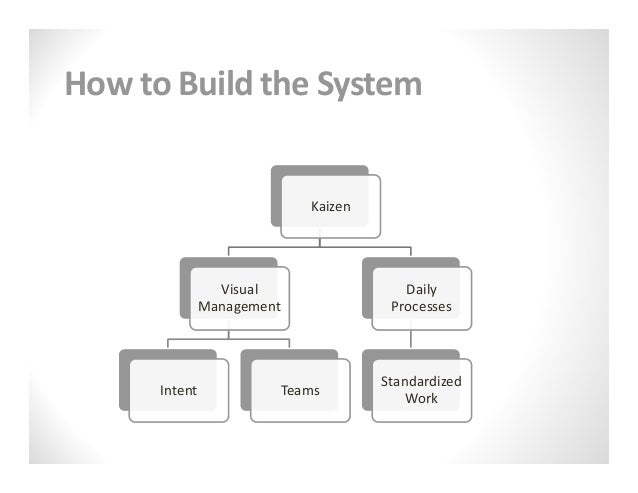 How to Build the System

Kaizen

Visual Management

Daily Processes

Intent

Teams

Standardized Work